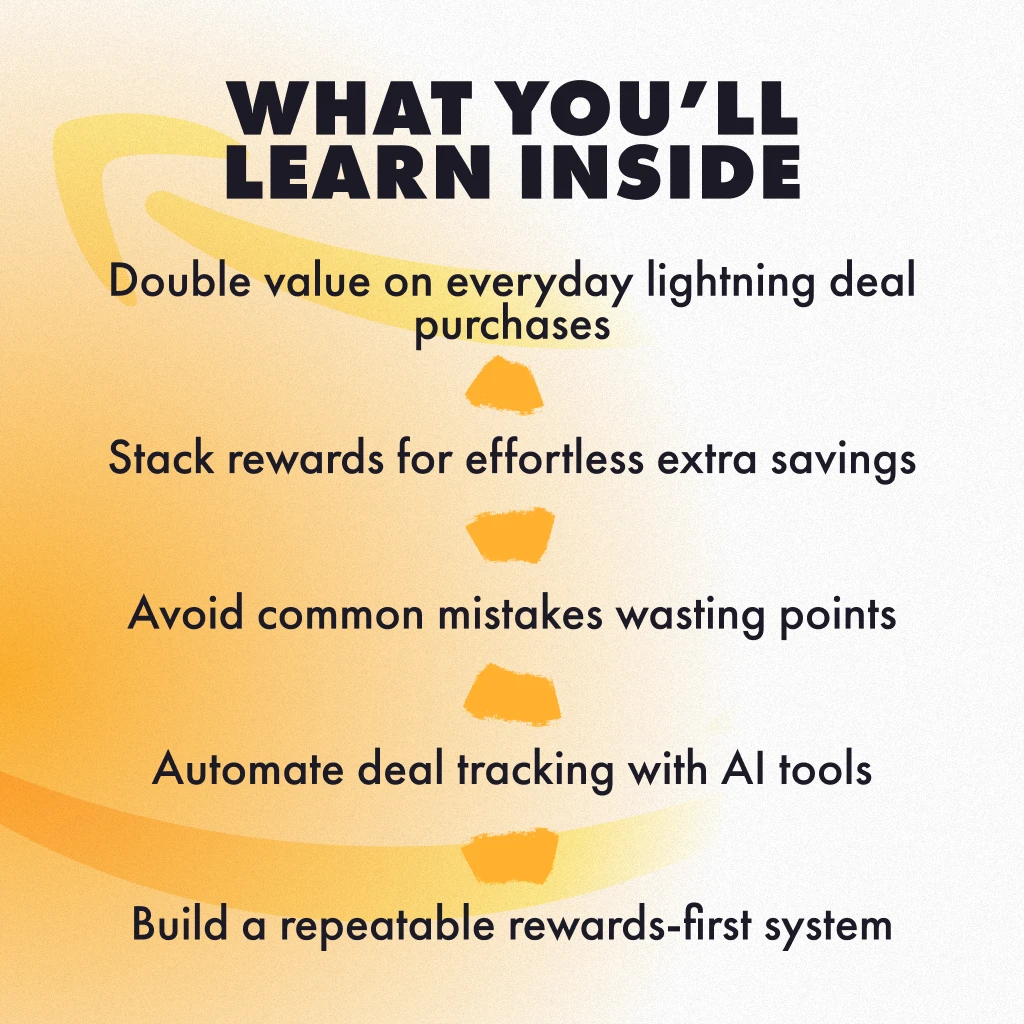 WHAT YOU'LL LEARN INSIDE

Double value on everyday lightning deal purchases

Stack rewards for effortless extra savings

Avoid common mistakes wasting points

Automate deal tracking with AI tools

Build a repeatable rewards-first system